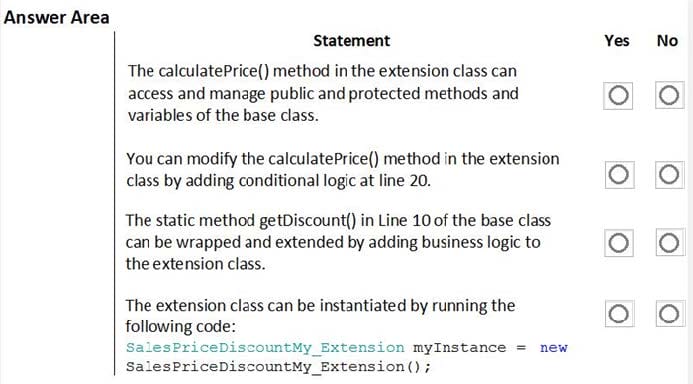 Answer Area

| Statement | Yes | No |
|---|---|---|
| The calculatePrice() method in the extension class can access and manage public and protected methods and variables of the base class. | ○ | ○ |
| You can modify the calculatePrice() method in the extension class by adding conditional logic at line 20. | ○ | ○ |
| The static method getDiscount() in Line 10 of the base class can be wrapped and extended by adding business logic to the extension class. | ○ | ○ |
| The extension class can be instantiated by running the following code: SalesPriceDiscountMy_Extension myInstance = new SalesPriceDiscountMy_Extension(); | ○ | ○ |